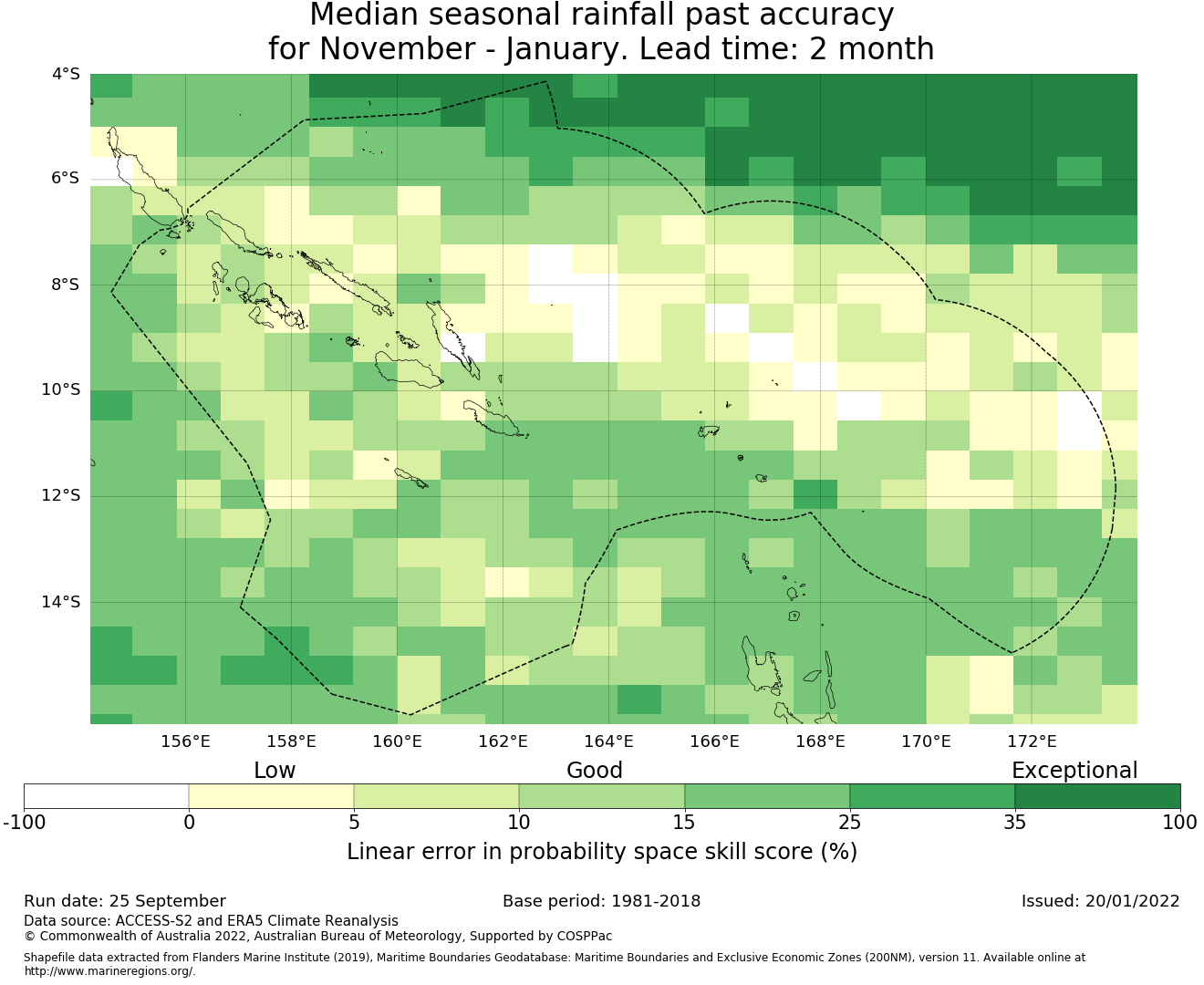 Median seasonal rainfall past accuracy
for November - January. Lead time: 2 month

4°S
6°S
8°S
10°S
12°S
14°S

156°E 158°E 160°E 162°E 164°E 166°E 168°E 170°E 172°E

Low Good Exceptional

-100 0 5 10 15 25 35 100

Linear error in probability space skill score (%)

Run date: 25 September

Base period: 1981-2018

Issued: 20/01/2022

Data source: ACCESS-S2 and ERA5 Climate Reanalysis
© Commonwealth of Australia 2022, Australian Bureau of Meteorology, Supported by COSPPac

Shapefile data extracted from Flanders Marine Institute (2019), Maritime Boundaries Geodatabase: Maritime Boundaries and Exclusive Economic Zones (200NM), version 11. Available online at http://www.marineregions.org/.